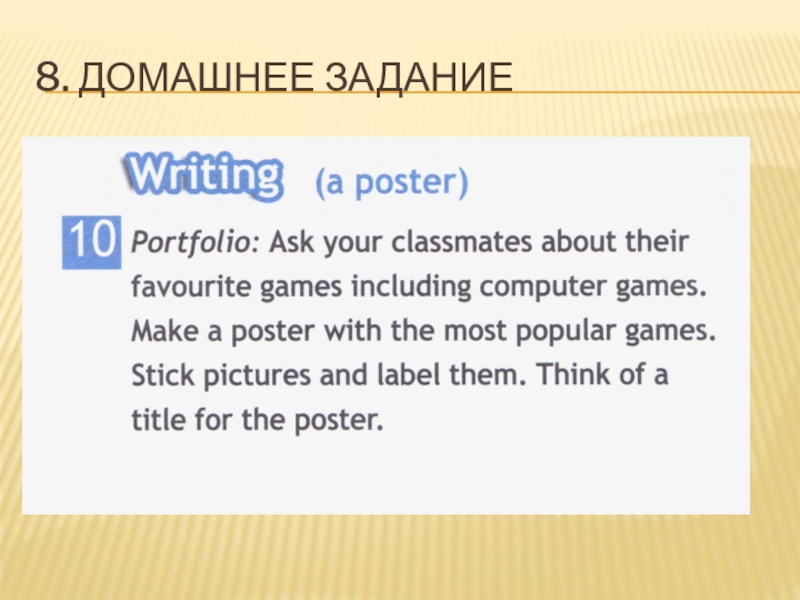 8. ДОМАШНЕЕ ЗАДАНИЕ

Writing (a poster)

10 Portfolio: Ask your classmates about their favourite games including computer games. Make a poster with the most popular games. Stick pictures and label them. Think of a title for the poster.